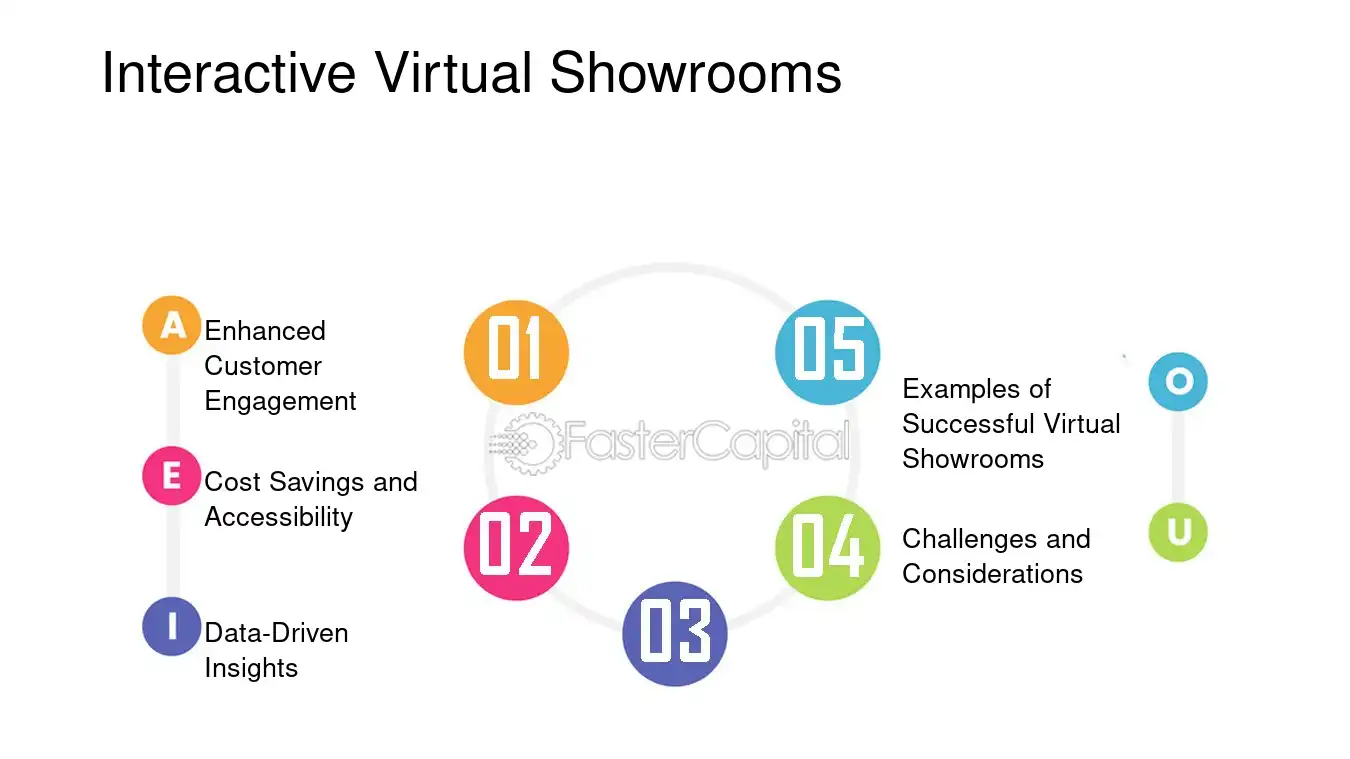 Interactive Virtual Showrooms

A Enhanced Customer Engagement

E Cost Savings and Accessibility

I Data-Driven Insights

01

02

03

04

05

Examples of Successful Virtual Showrooms

Challenges and Considerations

O

U

FasterCapital